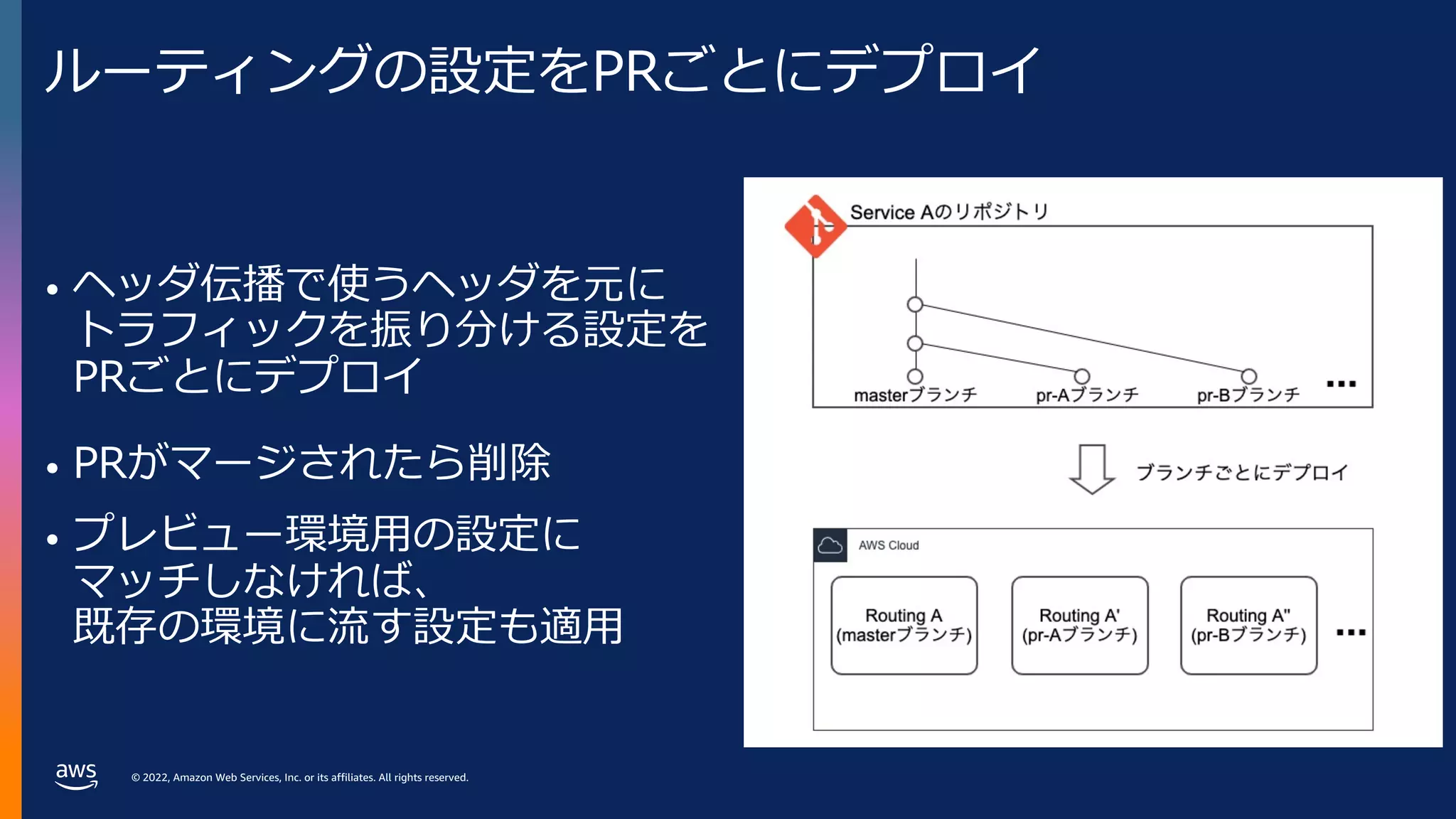 ルーティングの設定をPRごとにデプロイ

• ヘッダ伝播で使うヘッダを元にトラフィックを振り分ける設定をPRごとにデプロイ

• PRがマージされたら削除

• プレビュー環境用の設定にマッチしなければ、既存の環境に流す設定も適用

Service Aのリポジトリ

masterブランチ

pr-Aブランチ

pr-Bブランチ

...

ブランチごとにデプロイ

AWS Cloud

Routing A (masterブランチ)

Routing A' (pr-Aブランチ)

Routing A'' (pr-Bブランチ)

...

aws

© 2022, Amazon Web Services, Inc. or its affiliates. All rights reserved.